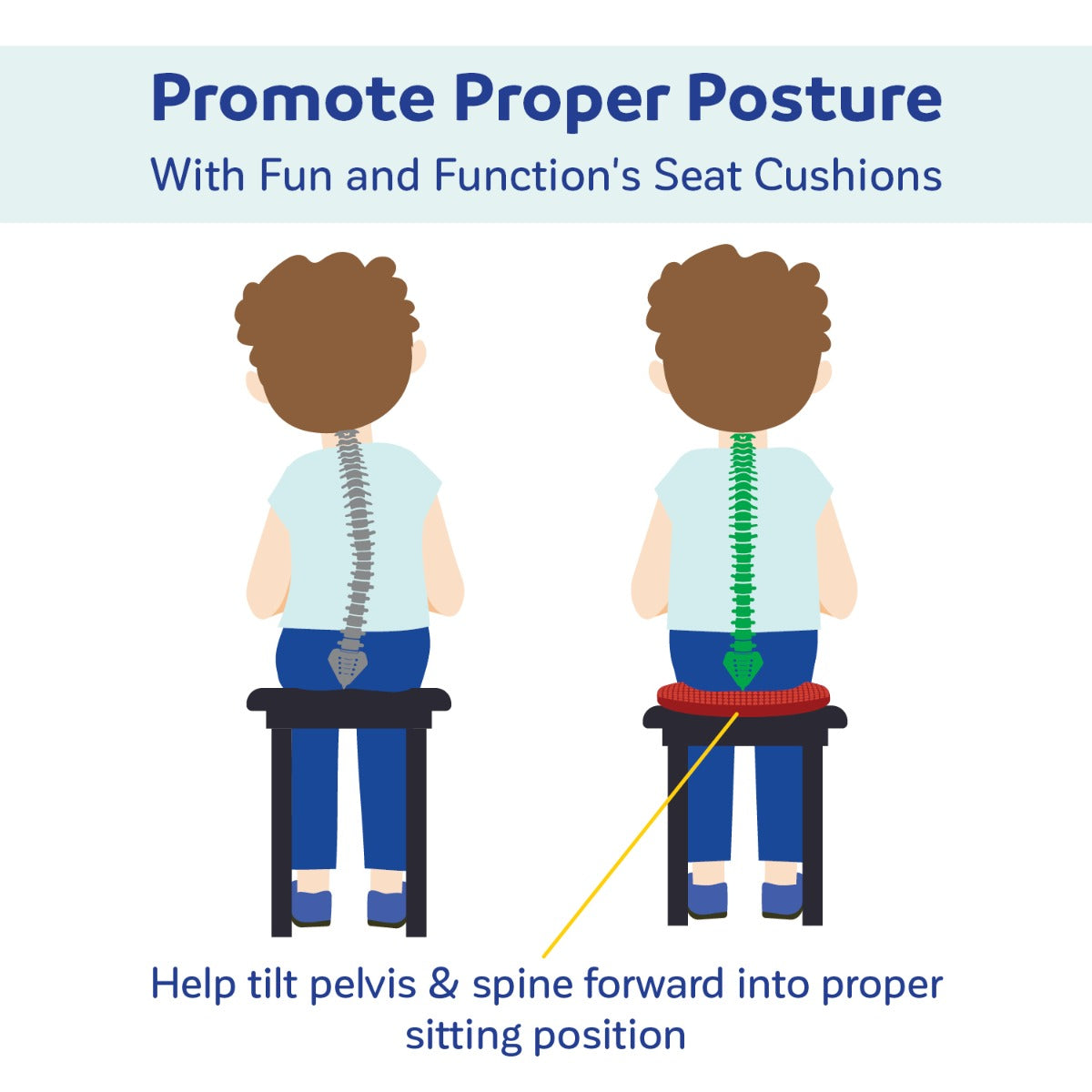 Promote Proper Posture
With Fun and Function's Seat Cushions

Help tilt pelvis & spine forward into proper sitting position